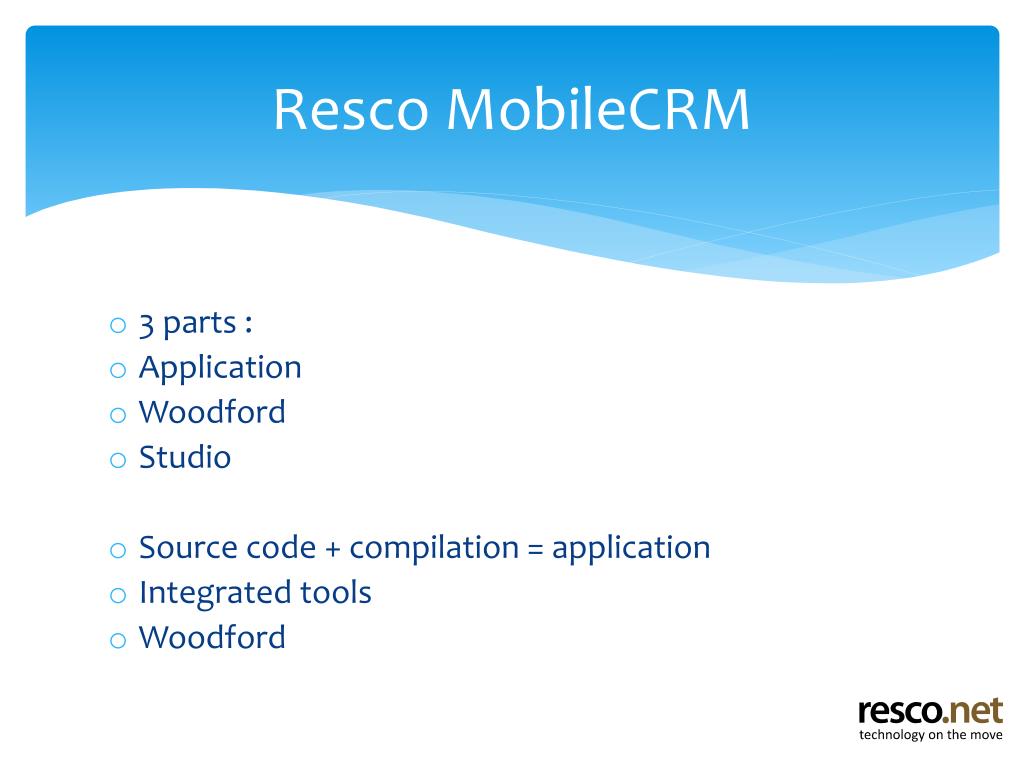 Resco MobileCRM

o 3 parts :
o Application
o Woodford
o Studio

o Source code + compilation = application
o Integrated tools
o Woodford

resco.net
technology on the move